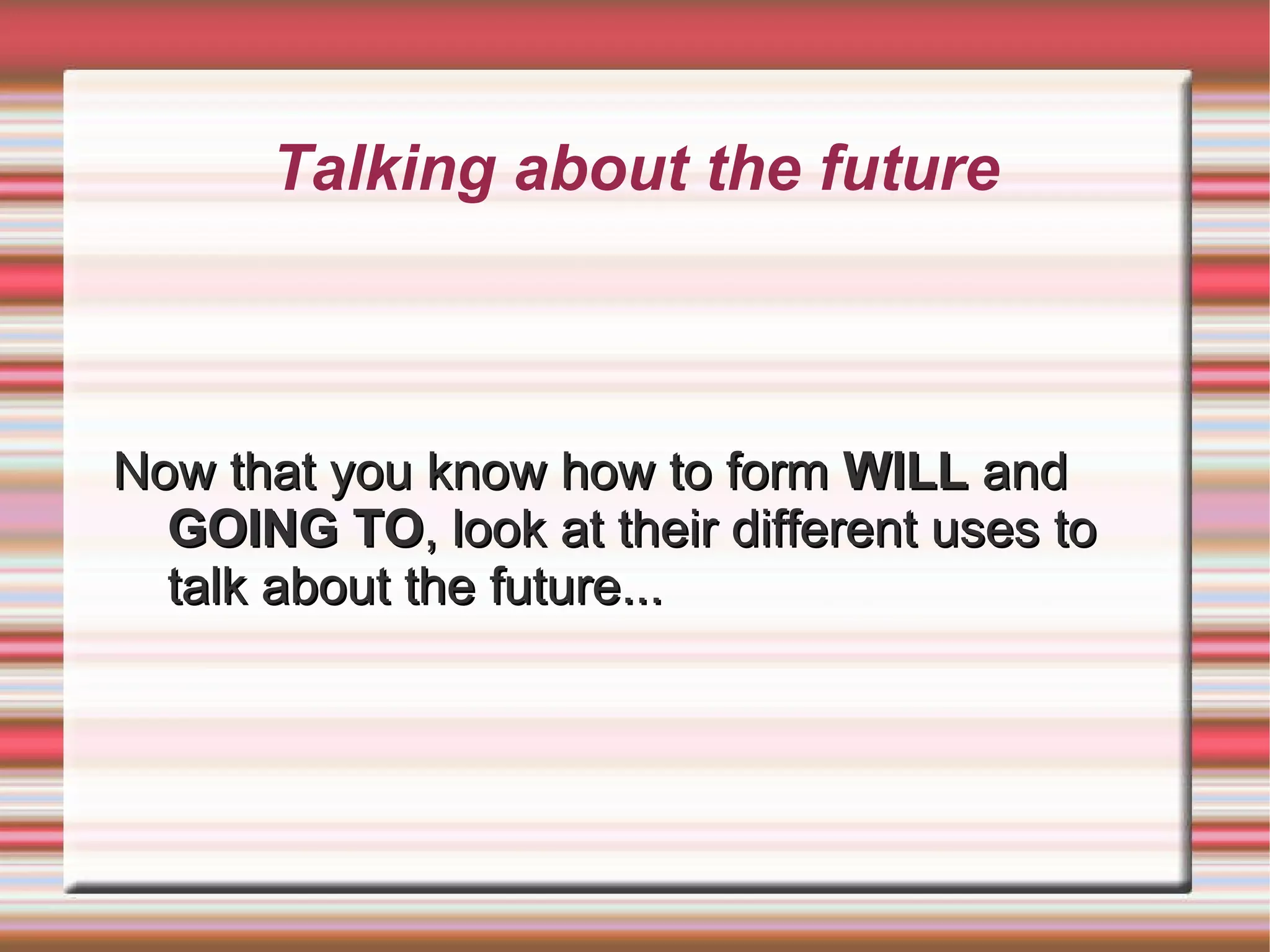 Talking about the future

Now that you know how to form WILL and GOING TO, look at their different uses to talk about the future...